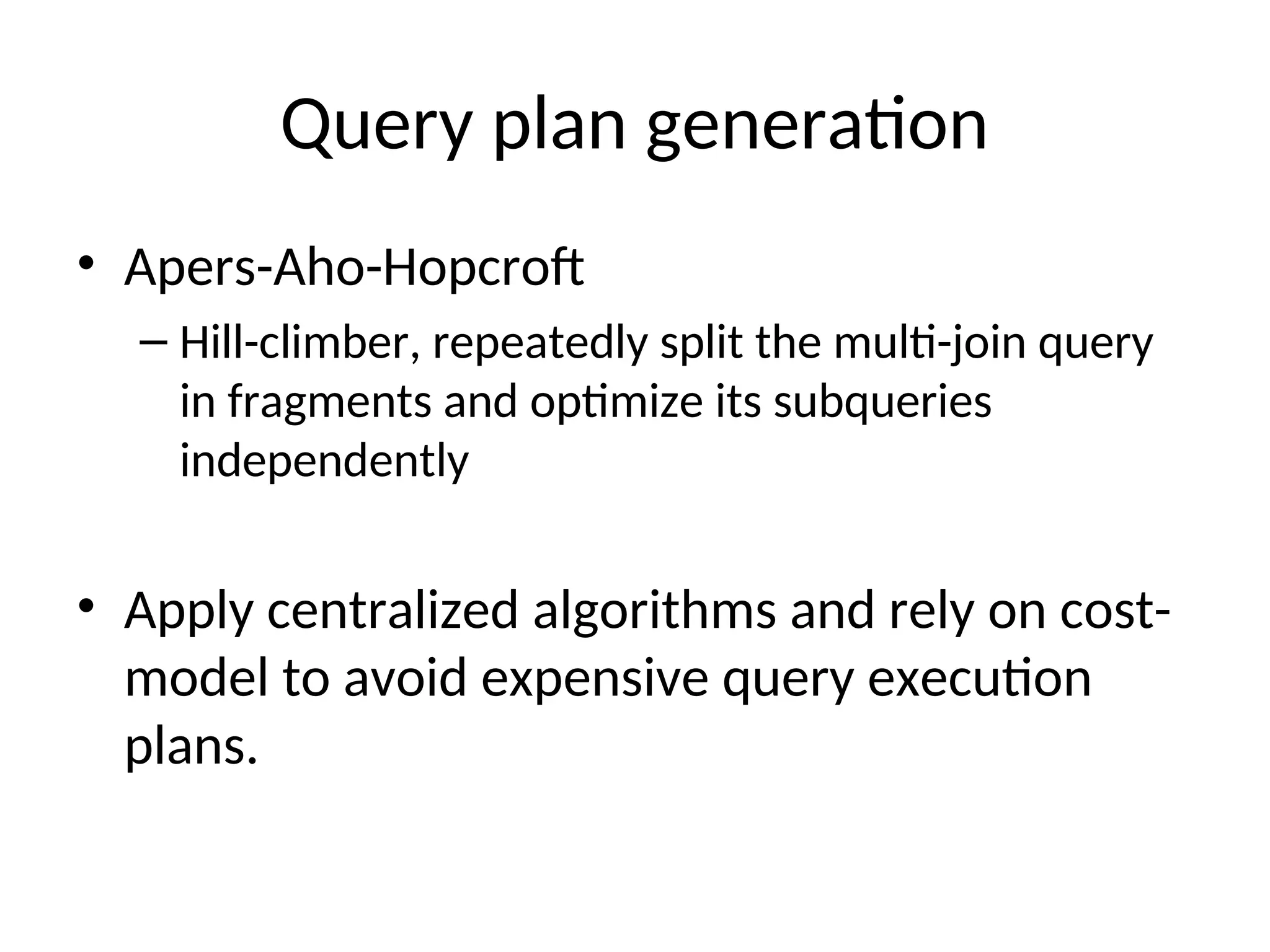 Query plan generation

• Apers-Aho-Hopcroft
  – Hill-climber, repeatedly split the multi-join query in fragments and optimize its subqueries independently

• Apply centralized algorithms and rely on cost-model to avoid expensive query execution plans.